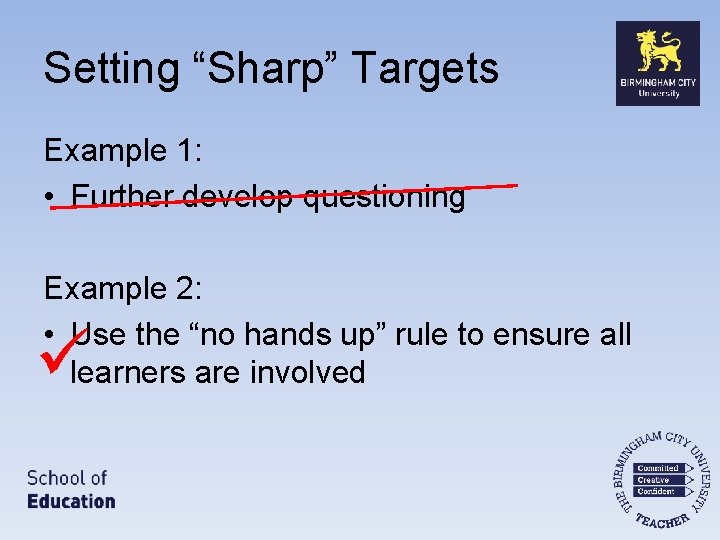 Setting “Sharp” Targets

BIRMINGHAM CITY
University

Example 1:

• Further develop questioning

Example 2:

• Use the “no hands up” rule to ensure all learners are involved

School of
Education

THE BIRMINGHAM CITY UNIVERSITY TEACHER
Committed
Creative
Confident